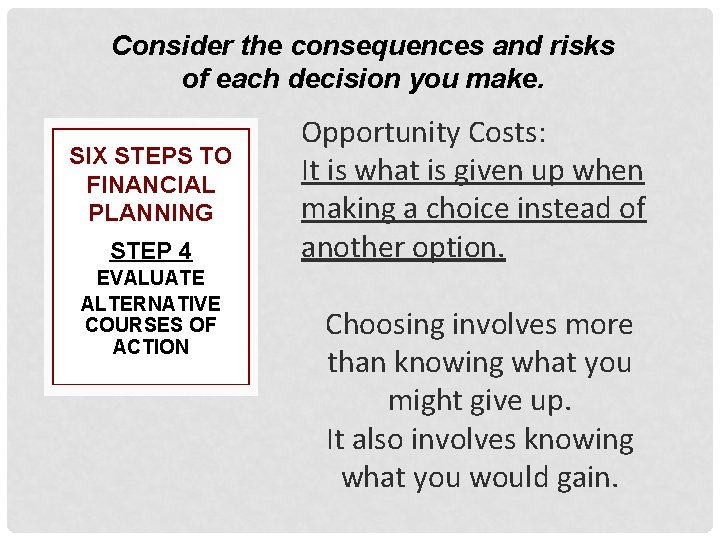 Consider the consequences and risks of each decision you make.

SIX STEPS TO FINANCIAL PLANNING

STEP 4

EVALUATE ALTERNATIVE COURSES OF ACTION

Opportunity Costs:
It is what is given up when making a choice instead of another option.

Choosing involves more than knowing what you might give up.
It also involves knowing what you would gain.